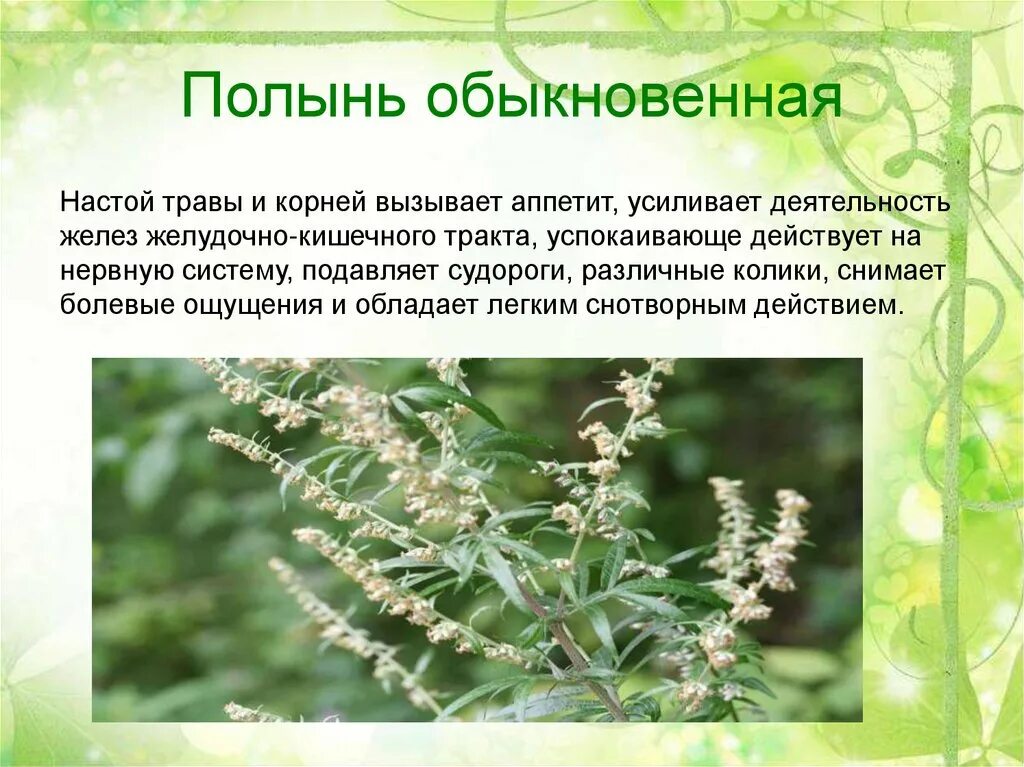 Полынь обыкновенная

Настой травы и корней вызывает аппетит, усиливает деятельность желез желудочно-кишечного тракта, успокаивающе действует на нервную систему, подавляет судороги, различные колики, снимает болевые ощущения и обладает легким снотворным действием.